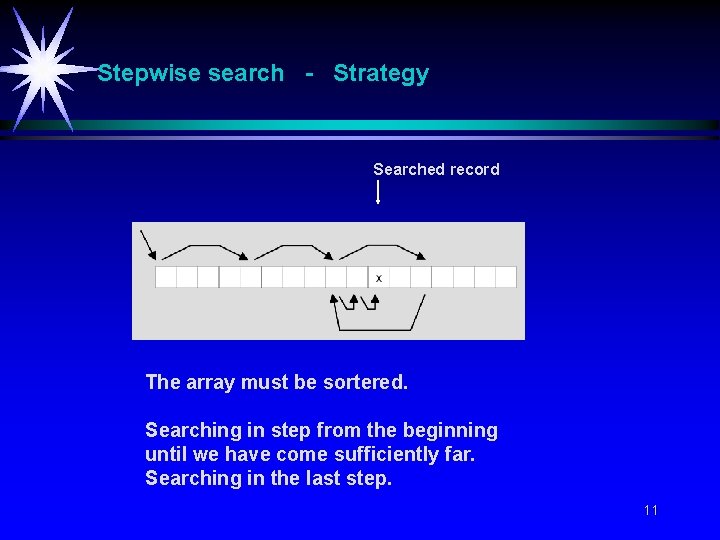 Stepwise search - Strategy

Searched record

x

The array must be sortered.

Searching in step from the beginning
until we have come sufficiently far.
Searching in the last step.

11